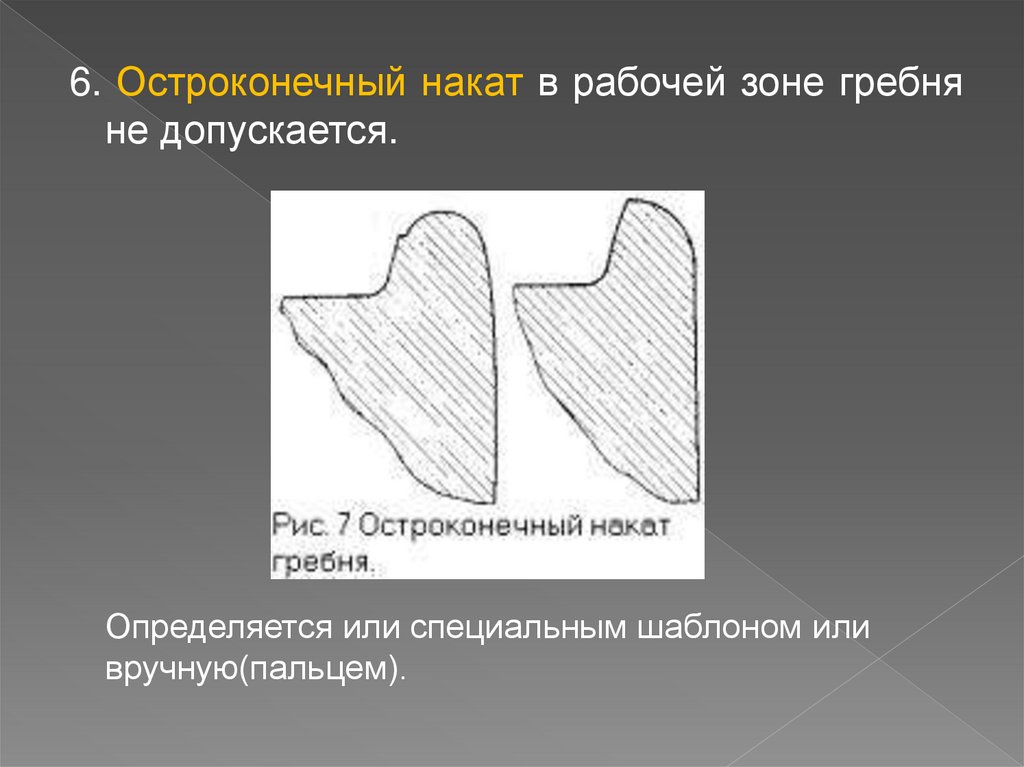 6. Остроконечный накат в рабочей зоне гребня не допускается.

Рис. 7 Остроконечный накат гребня.

Определяется или специальным шаблоном или вручную(пальцем).